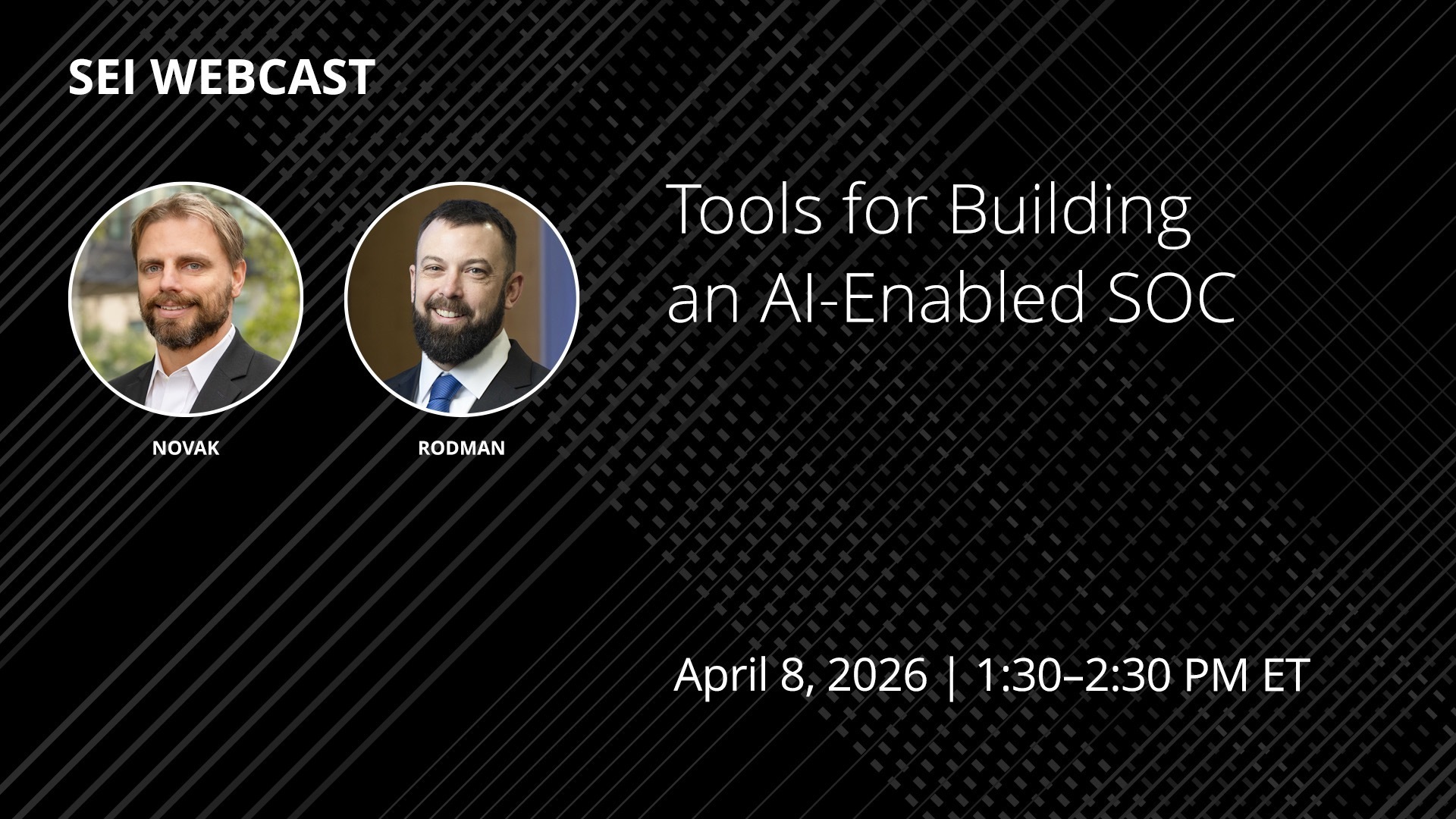 SEI WEBCAST

NOVAK

RODMAN

Tools for Building an AI-Enabled SOC

April 8, 2026 | 1:30–2:30 PM ET